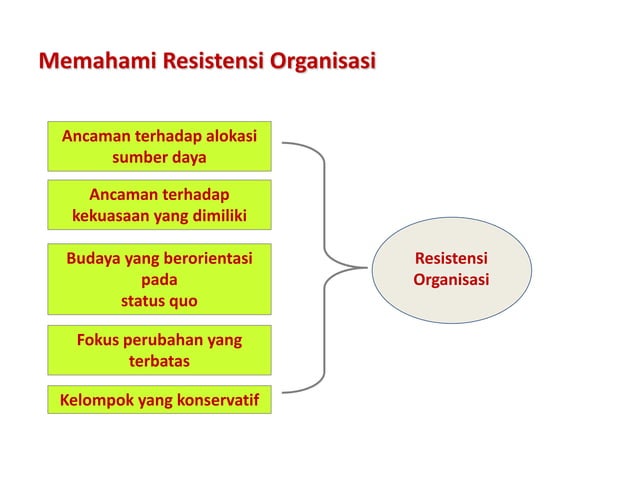 Memahami Resistensi Organisasi

Ancaman terhadap alokasi sumber daya

Ancaman terhadap kekuasaan yang dimiliki

Budaya yang berorientasi pada status quo

Fokus perubahan yang terbatas

Kelompok yang konservatif

Resistensi Organisasi